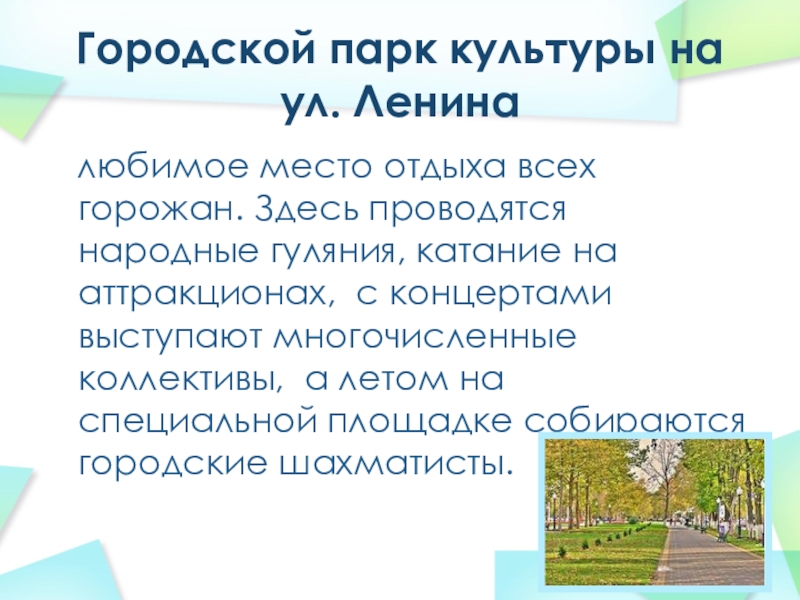 Городской парк культуры на ул. Ленина

любимое место отдыха всех горожан. Здесь проводятся народные гуляния, катание на аттракционах, с концертами выступают многочисленные коллективы, а летом на специальной площадке собираются городские шахматисты.